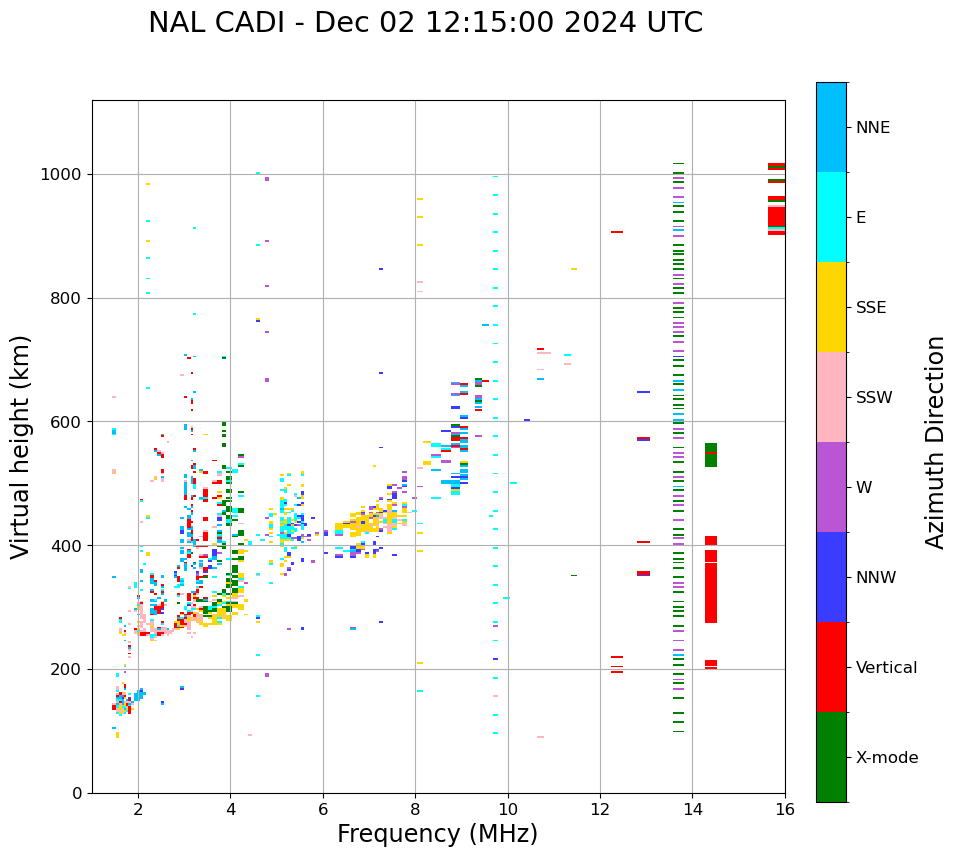 NAL CADI - Dec 02 12:15:00 2024 UTC

Virtual height (km)

1000
800
600
400
200
0

2
4
6
8
10
12
14
16

Frequency (MHz)

NNE
E
SSE
SSW
W
NNW
Vertical
X-mode

Azimuth Direction